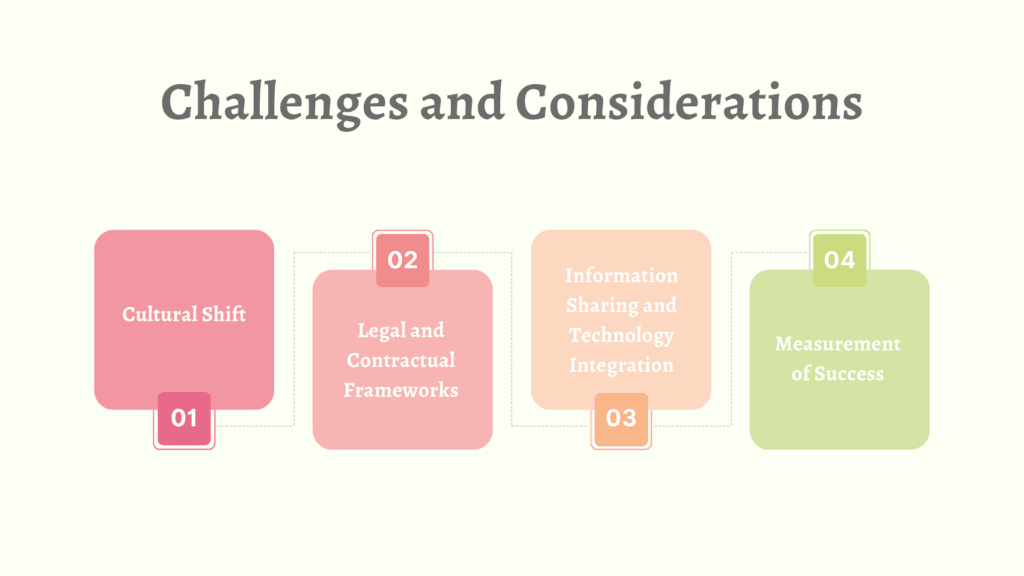 Challenges and Considerations

Cultural Shift

01

02

Legal and Contractual Frameworks

Information Sharing and Technology Integration

03

04

Measurement of Success